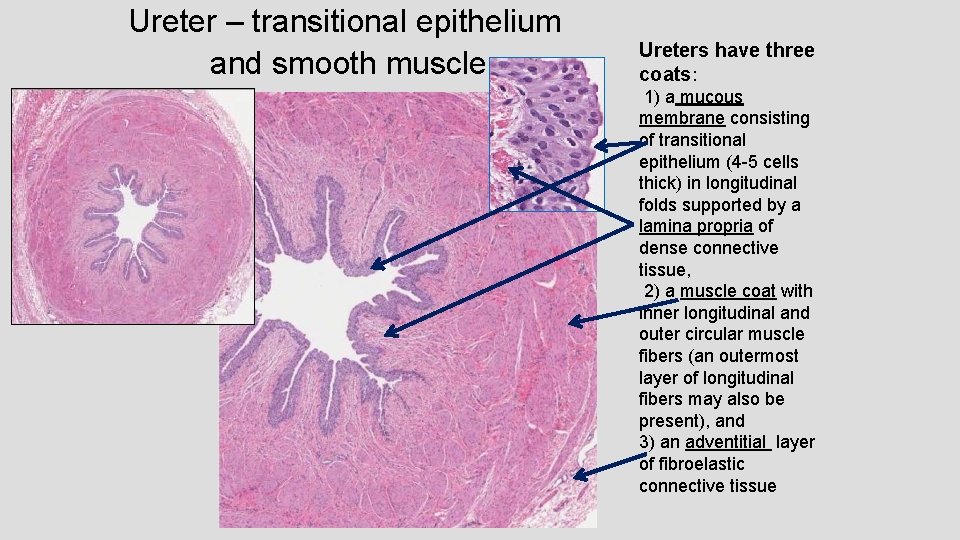 Ureter – transitional epithelium and smooth muscle

Ureters have three coats:
1) a mucous membrane consisting of transitional epithelium (4-5 cells thick) in longitudinal folds supported by a lamina propria of dense connective tissue,
2) a muscle coat with inner longitudinal and outer circular muscle fibers (an outermost layer of longitudinal fibers may also be present), and
3) an adventitial layer of fibroelastic connective tissue